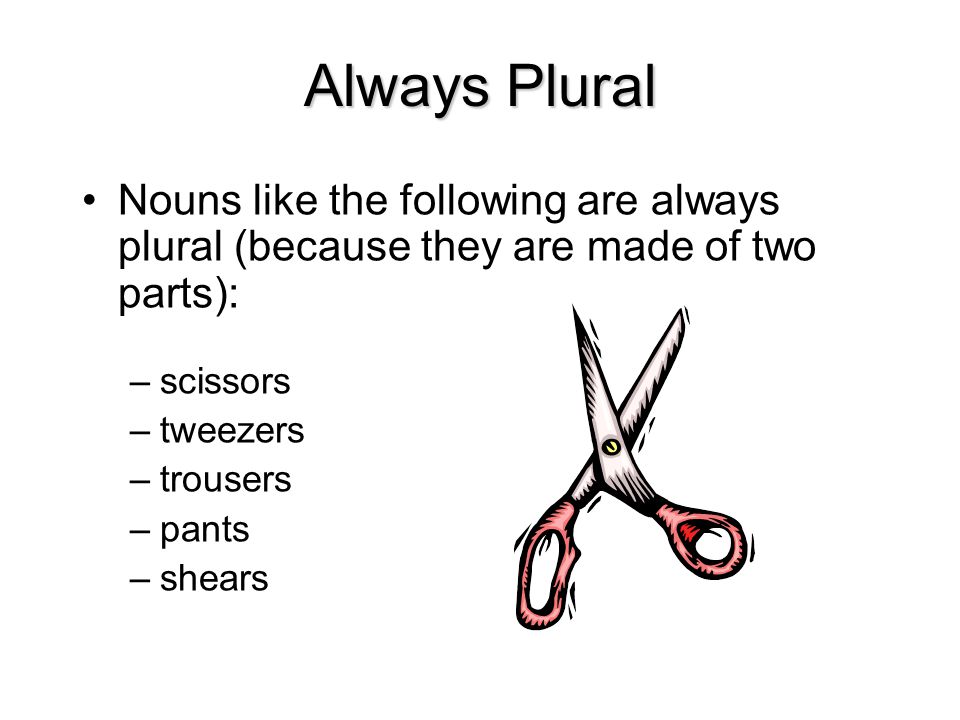 Always Plural

• Nouns like the following are always plural (because they are made of two parts):

– scissors
– tweezers
– trousers
– pants
– shears